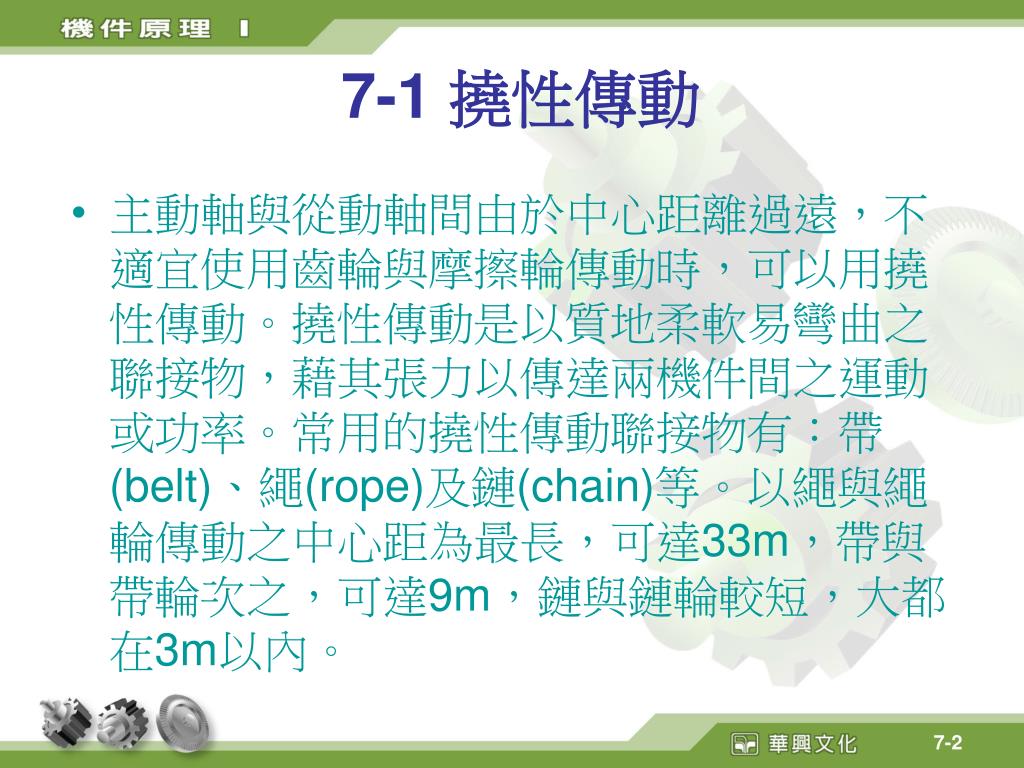 機件原理 I

7-1 撓性傳動

• 主動軸與從動軸間由於中心距離過遠，不適宜使用齒輪與摩擦輪傳動時，可以用撓性傳動。撓性傳動是以質地柔軟易彎曲之聯接物，藉其張力以傳達兩機件間之運動或功率。常用的撓性傳動聯接物有：帶(belt)、繩(rope)及鏈(chain)等。以繩與繩輪傳動之中心距為最長，可達33m，帶與帶輪次之，可達9m，鏈與鏈輪較短，大都在3m以內。

華興文化

7-2